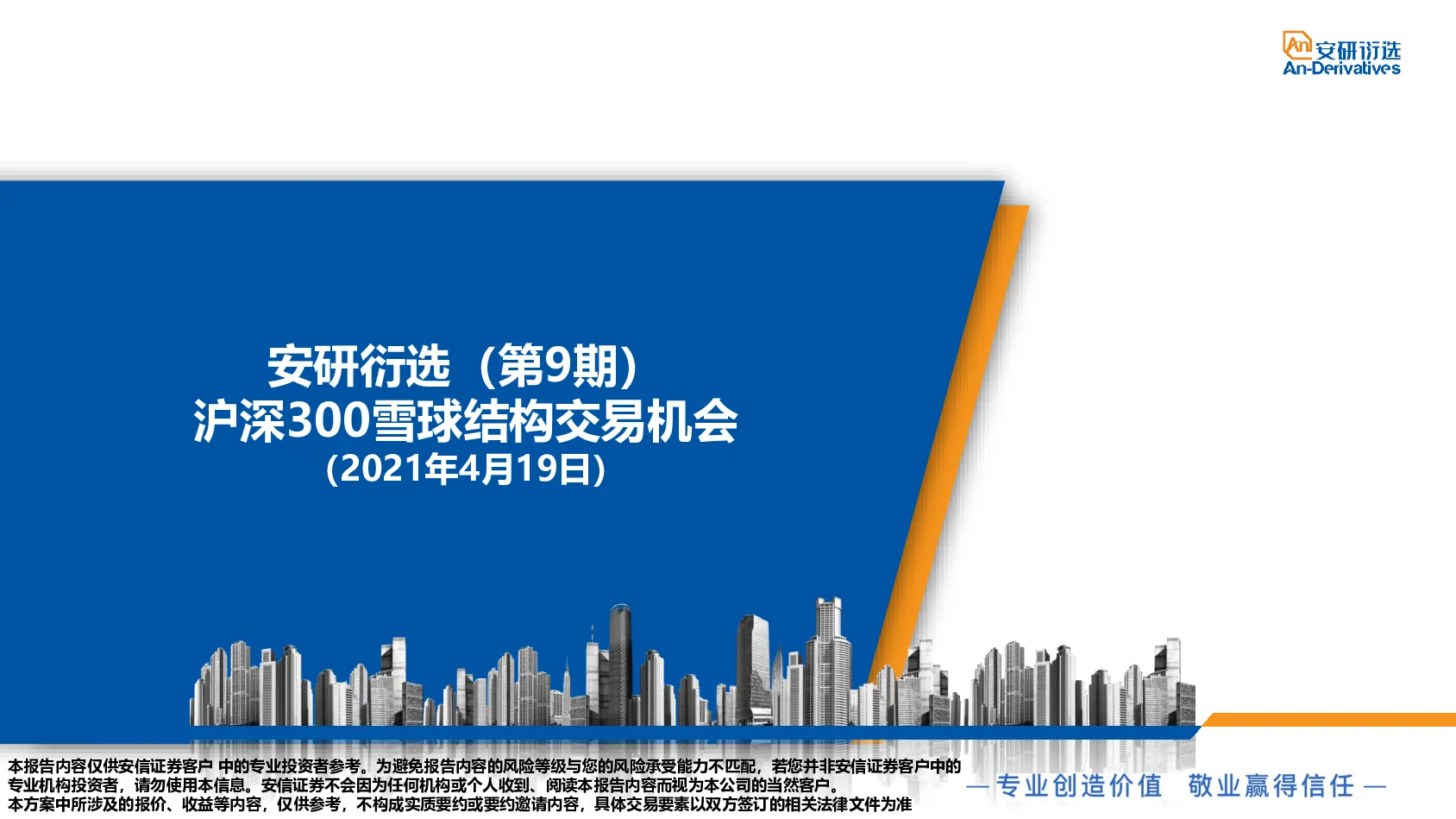 An 安研衍选
An-Derivatives

安研衍选（第9期）
沪深300雪球结构交易机会
（2021年4月19日）

本报告内容仅供安信证券客户 中的专业投资者参考。为避免报告内容的风险等级与您的风险承受能力不匹配，若您并非安信证券客户中的专业机构投资者，请勿使用本信息。安信证券不会因为任何机构或个人收到、阅读本报告内容而视为本公司的当然客户。
本方案中所涉及的报价、收益等内容，仅供参考，不构成实质要约或要约邀请内容，具体交易要素以双方签订的相关法律文件为准

— 专业创造价值 敬业赢得信任 —